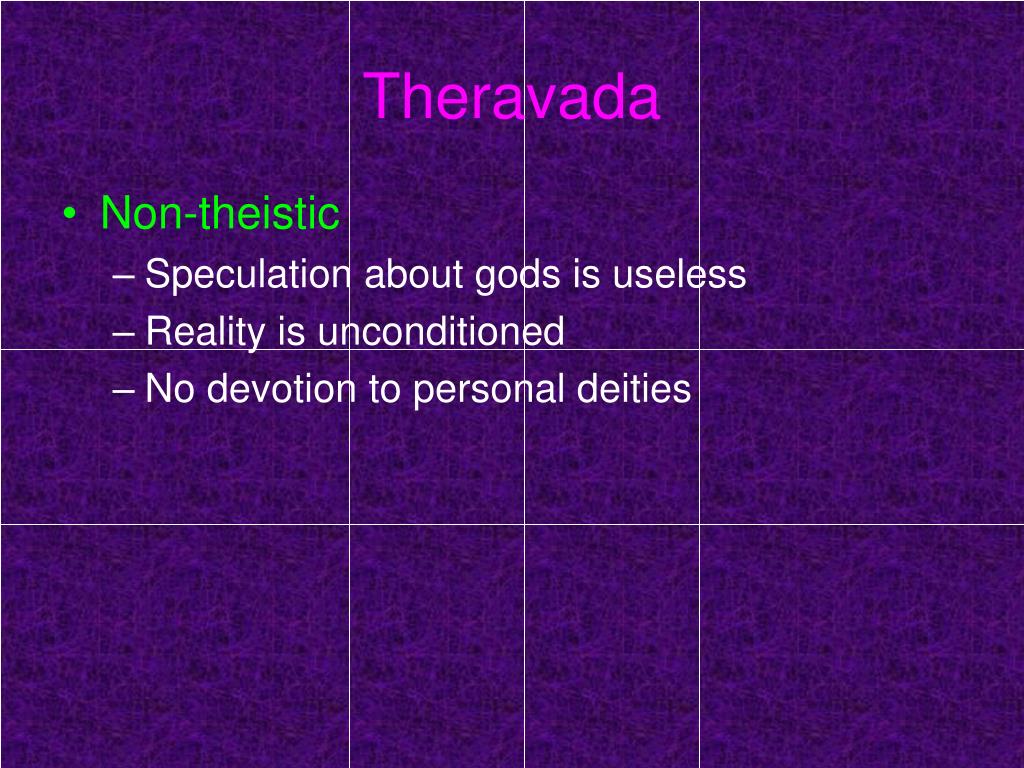 Theravada

• Non-theistic
– Speculation about gods is useless
– Reality is unconditioned
– No devotion to personal deities